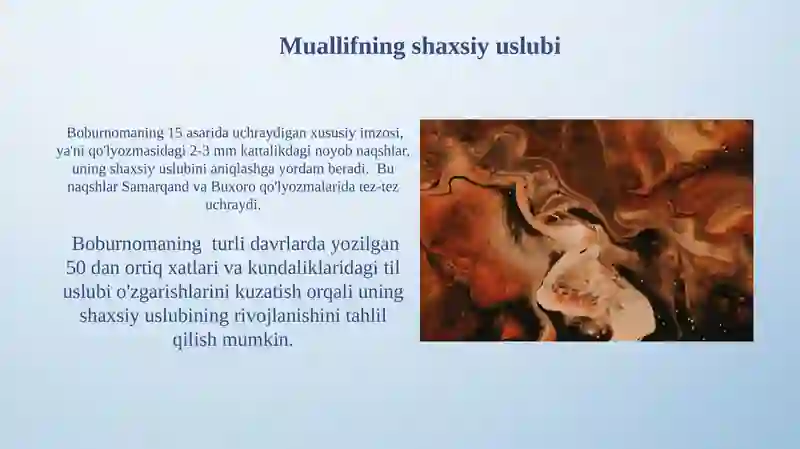 Muallifning shaxsiy uslubi

Boburnomaning 15 asarida uchraydigan xususiy imzosi, ya'ni qo'lyozmasidagi 2-3 mm kattalikdagi noyob naqshlar, uning shaxsiy uslubini aniqlashga yordam beradi. Bu naqshlar Samarqand va Buxoro qo'lyozmalarida tez-tez uchraydi.

Boburnomaning turli davrlarda yozilgan 50 dan ortiq xatlari va kundaliklaridagi til uslubi o'zgarishlarini kuzatish orqali uning shaxsiy uslubining rivojlanishini tahlil qilish mumkin.